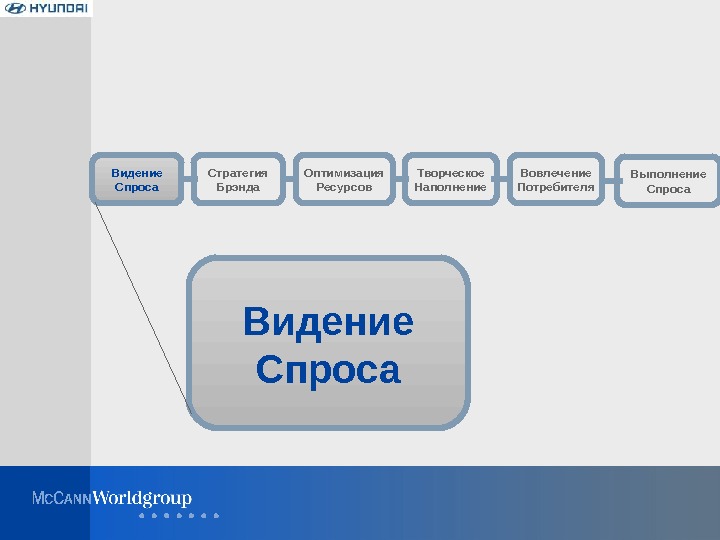 HYUNDAI

Видение Спроса

Стратегия Брэнда

Оптимизация Ресурсов

Творческое Наполнение

Вовлечение Потребителя

Выполнение Спроса

Видение Спроса

McCannWorldgroup